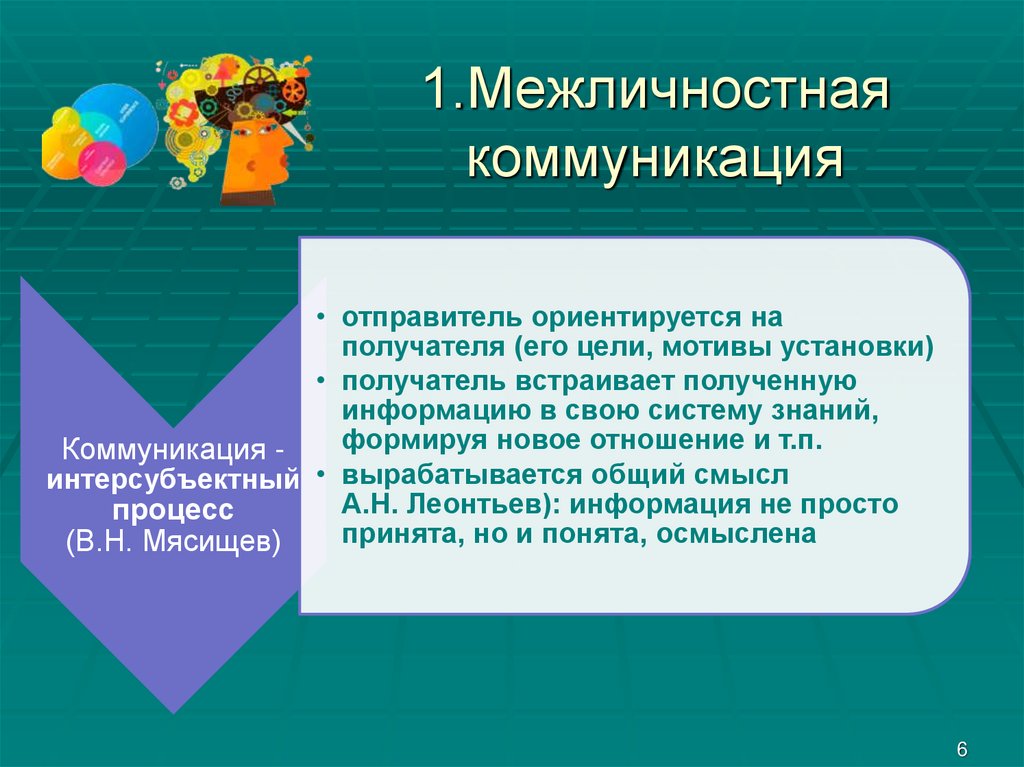 1.Межличностная коммуникация

Коммуникация - интерсубъектный процесс (В.Н. Мясищев)

• отправитель ориентируется на получателя (его цели, мотивы установки)
• получатель встраивает полученную информацию в свою систему знаний, формируя новое отношение и т.п.
• вырабатывается общий смысл А.Н. Леонтьев): информация не просто принята, но и понята, осмыслена

6